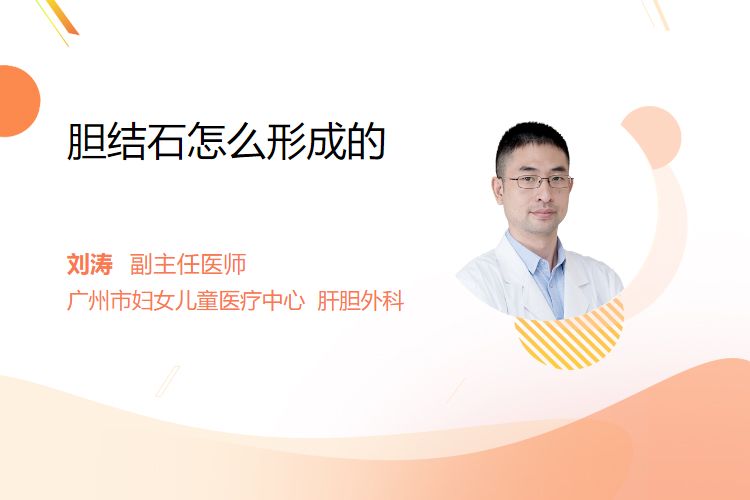 胆结石怎么形成的

刘涛 副主任医师
广州市妇女儿童医疗中心 肝胆外科